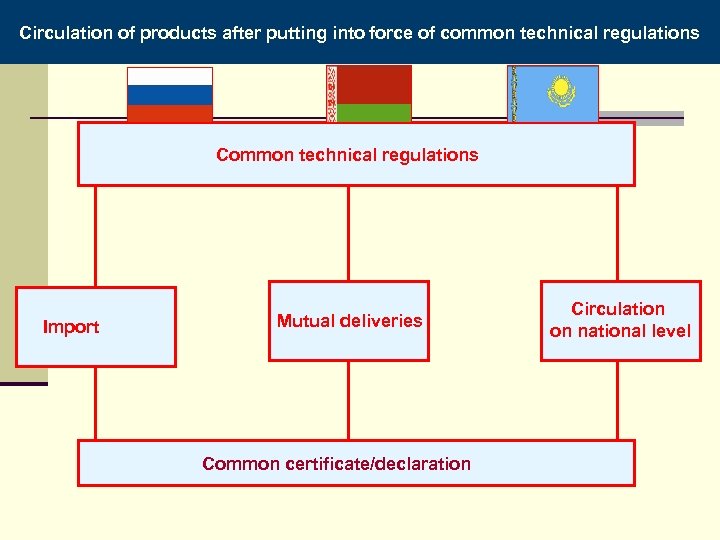 Circulation of products after putting into force of common technical regulations

Common technical regulations

Import

Mutual deliveries

Circulation on national level

Common certificate/declaration